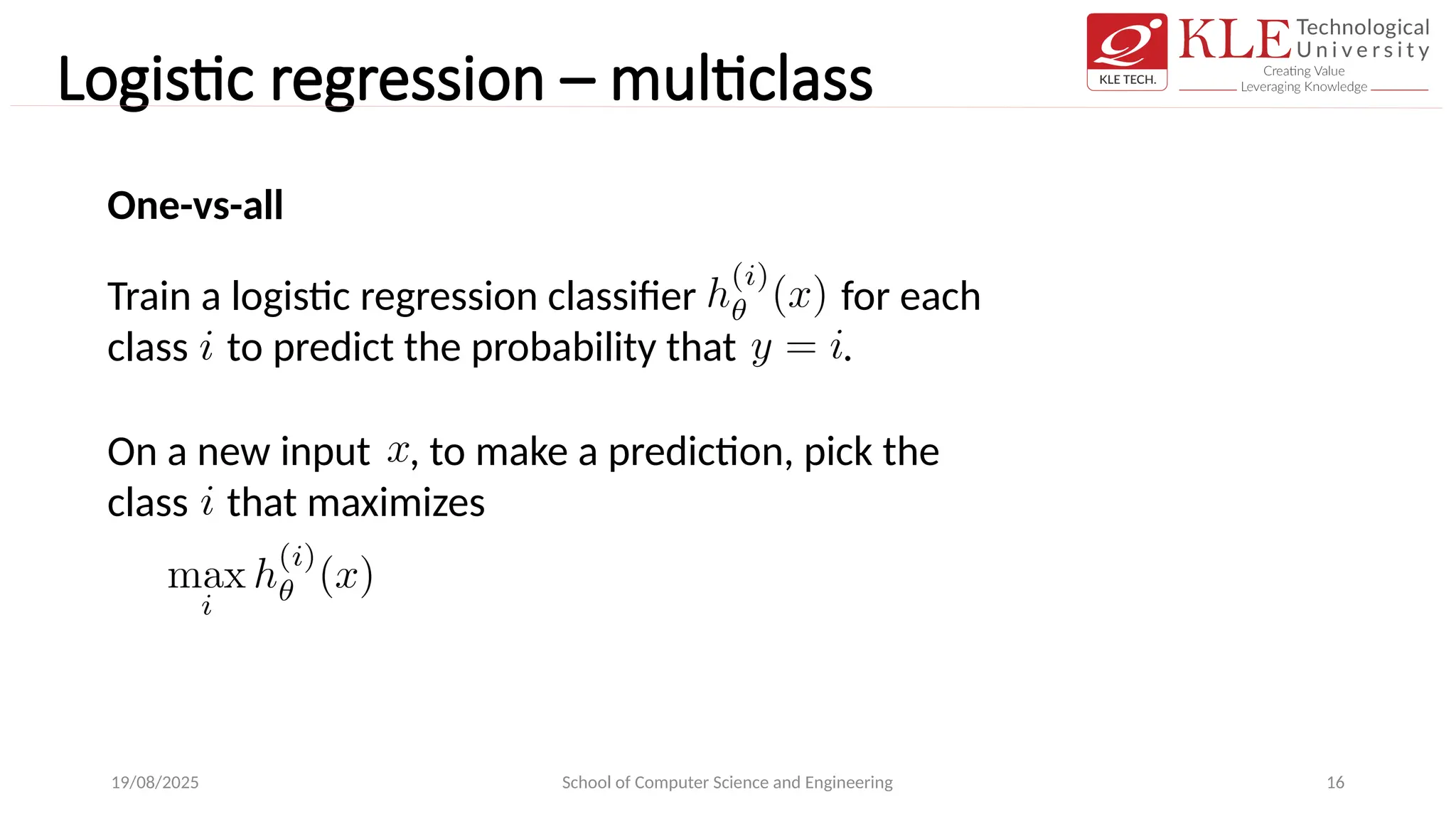 Logistic regression – multiclass

KLE TECH.

KLE Technological University
Creating Value
Leveraging Knowledge

One-vs-all

Train a logistic regression classifier $h_\theta^{(i)}(x)$ for each class $i$ to predict the probability that $y = i$.

On a new input $x$, to make a prediction, pick the class $i$ that maximizes

$\max_i h_\theta^{(i)}(x)$

19/08/2025

School of Computer Science and Engineering

16